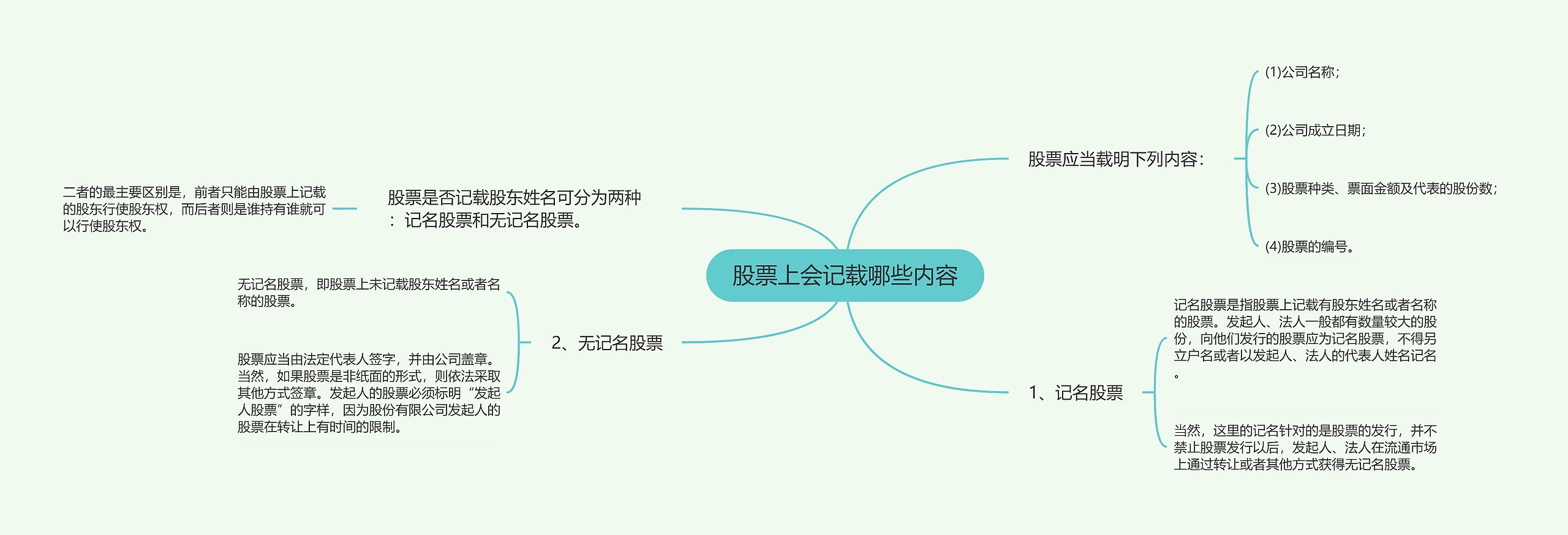 股票上会记载哪些内容

股票应当载明下列内容：

(1)公司名称；

(2)公司成立日期；

(3)股票种类、票面金额及代表的股份数；

(4)股票的编号。

1、记名股票

记名股票是指股票上记载有股东姓名或者名称的股票。发起人、法人一般都有数量较大的股份，向他们发行的股票应为记名股票，不得另立户名或者以发起人、法人的代表人姓名记名。

当然，这里的记名针对的是股票的发行，并不禁止股票发行以后，发起人、法人在流通市场上通过转让或者其他方式获得无记名股票。

股票是否记载股东姓名可分为两种：记名股票和无记名股票。

二者的最主要区别是，前者只能由股票上记载的股东行使股东权，而后者则是谁持有谁就可以行使股东权。

2、无记名股票

无记名股票，即股票上未记载股东姓名或者名称的股票。

股票应当由法定代表人签字，并由公司盖章。当然，如果股票是非纸面的形式，则依法采取其他方式签章。发起人的股票必须标明“发起人股票”的字样，因为股份有限公司发起人的股票在转让上有时间的限制。